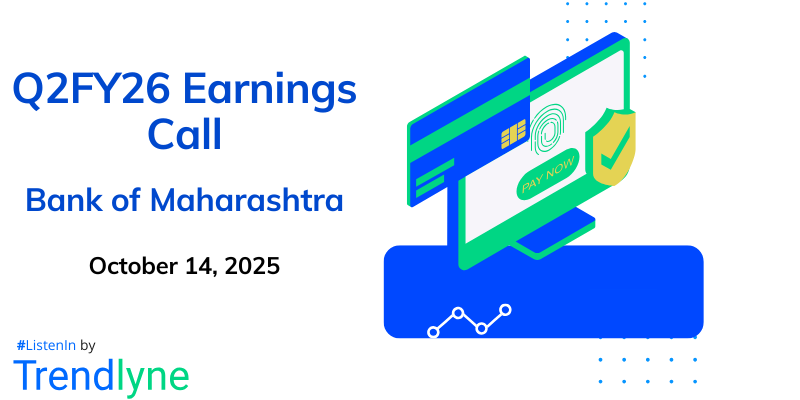 Q2FY26 Earnings Call

Bank of Maharashtra

October 14, 2025

PAY NOW

#ListenIn by

Trendlyne